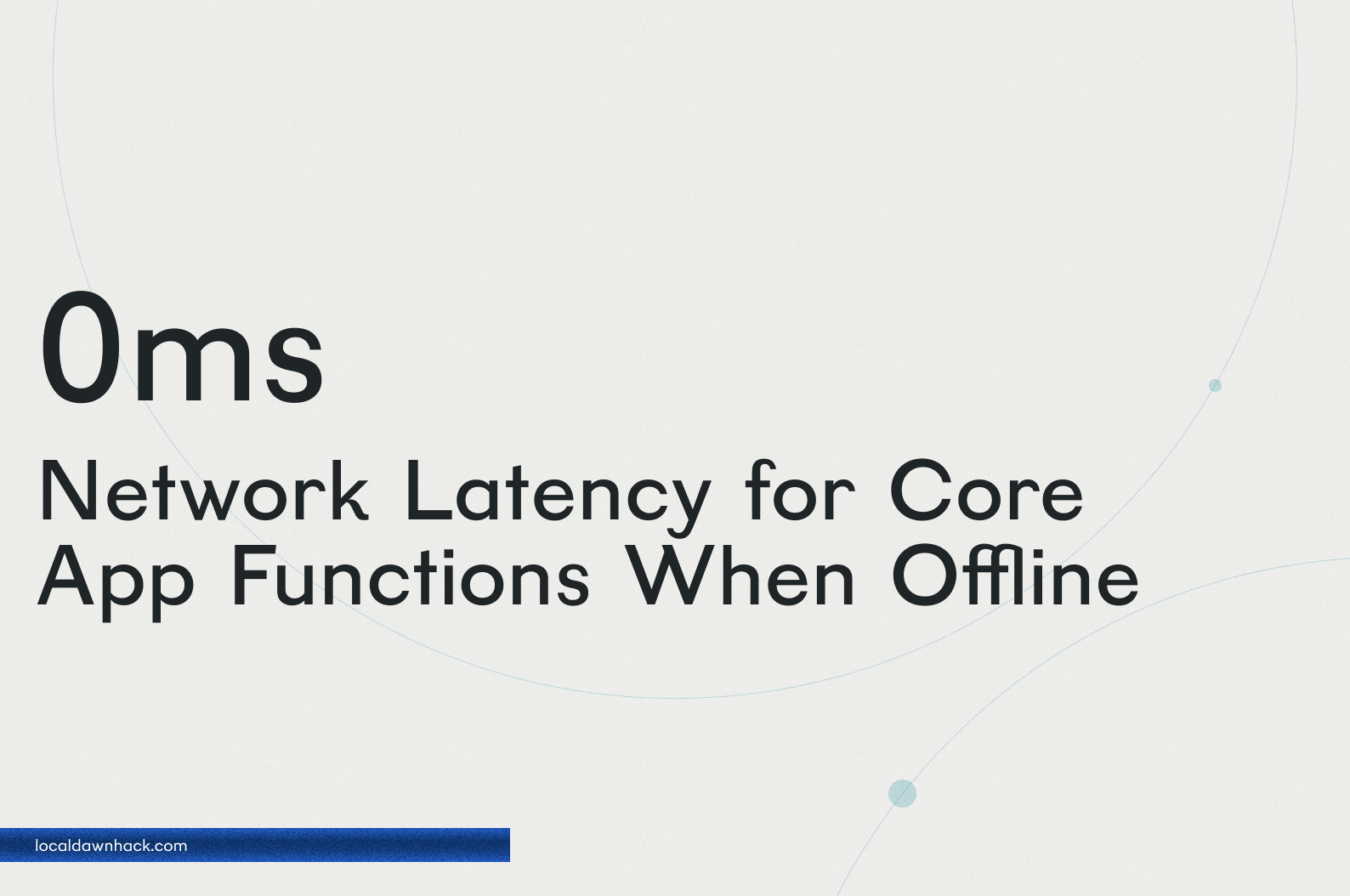 0ms

Network Latency for Core App Functions When Offline

localdawnhack.com